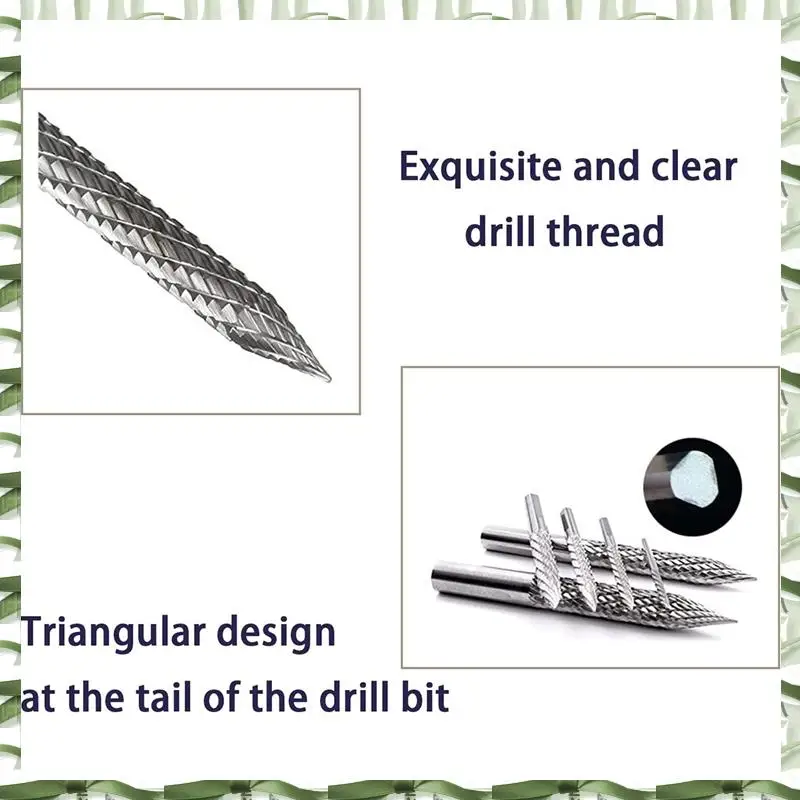 Exquisite and clear drill thread

Triangular design at the tail of the drill bit